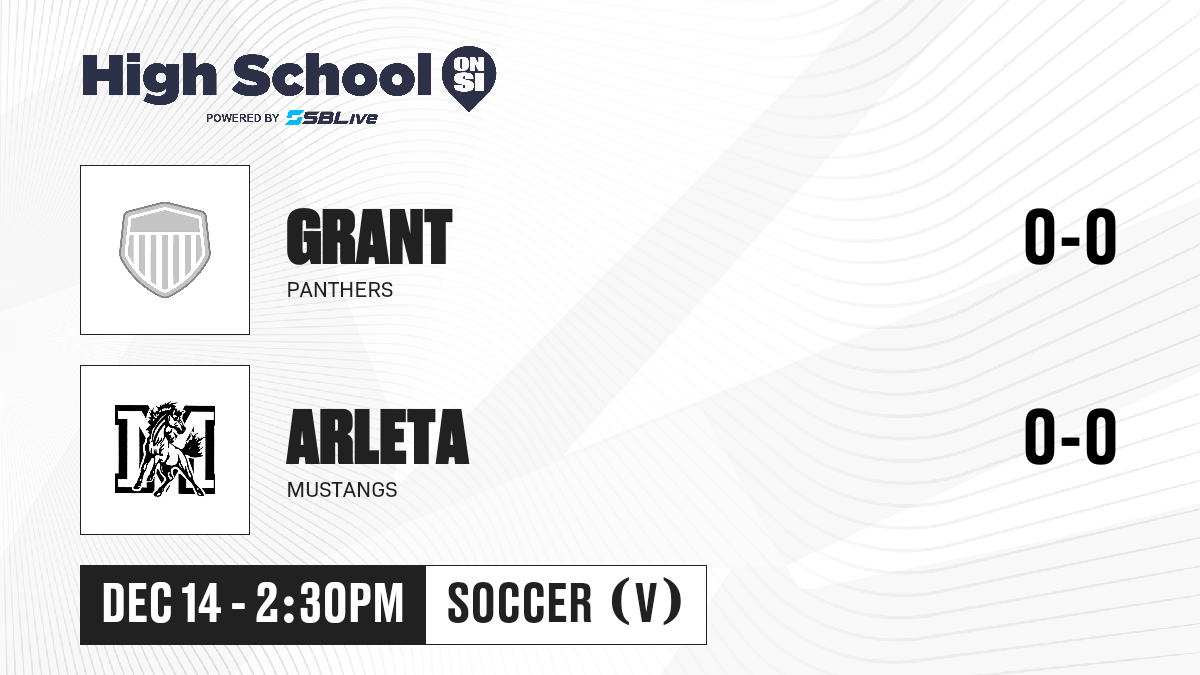 High School ON SI
POWERED BY SBLive

GRANT
PANTHERS
0-0

ARLETA
MUSTANGS
0-0

DEC 14 - 2:30PM
SOCCER (V)